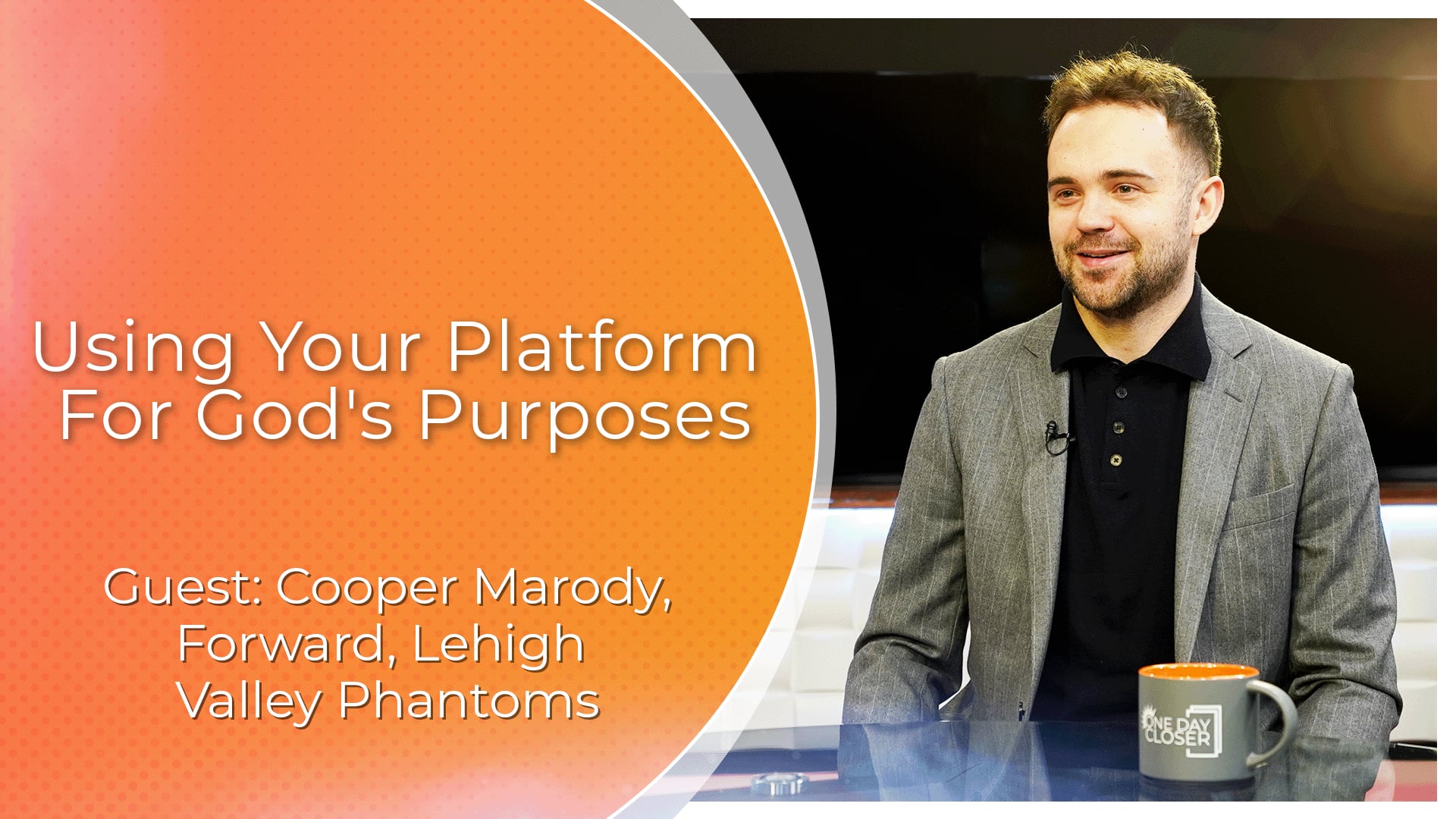 Using Your Platform For God's Purposes

Guest: Cooper Marody, Forward, Lehigh Valley Phantoms

ONE DAY CLOSER